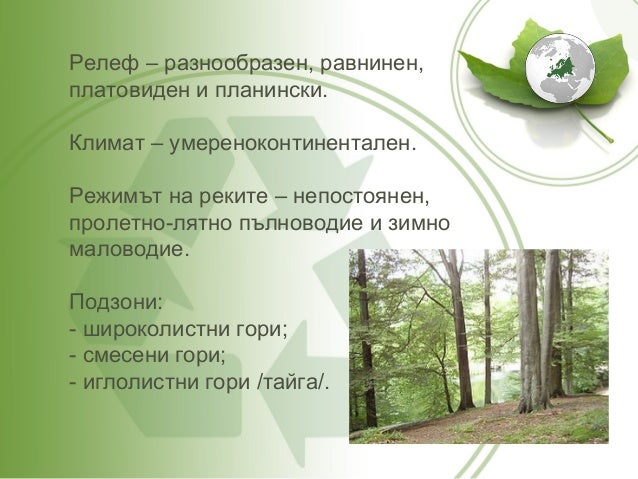 Релеф – разнообразен, равнинен, платовиден и планински.

Климат – умереноконтинентален.

Режимът на реките – непостоянен, пролетно-лятно пълноводие и зимно маловодие.

Подзони:
- широколистни гори;
- смесени гори;
- иглолистни гори /тайга/.